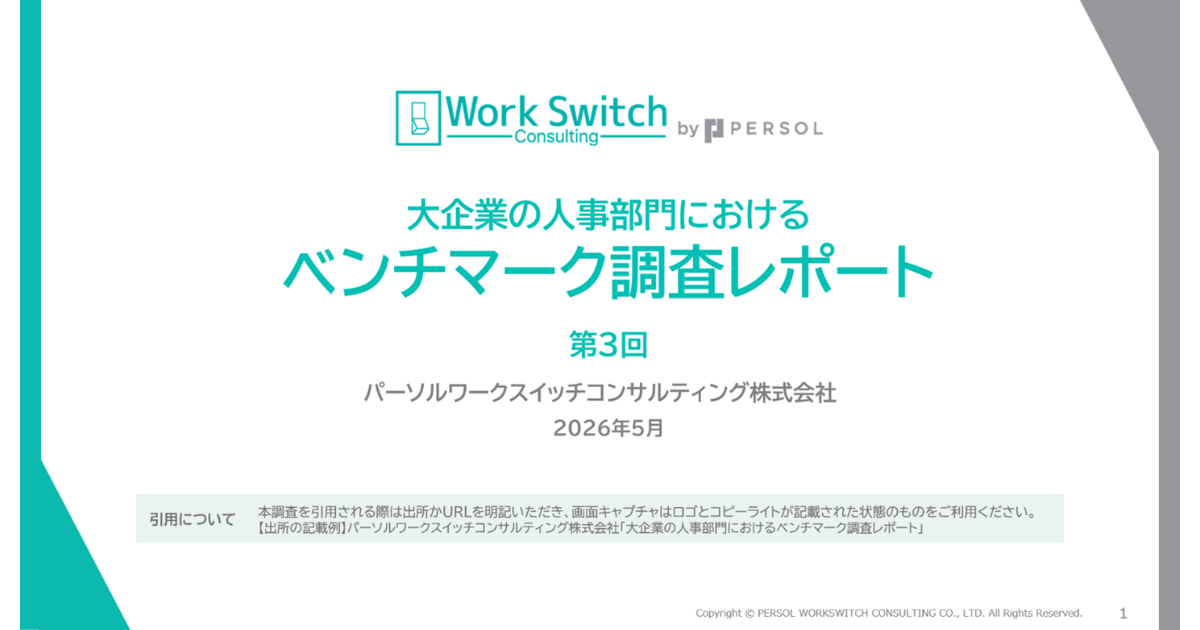 Work Switch
Consulting
by PERSOL

大企業の人事部門における
ベンチマーク調査レポート

第3回

パーソルワークスイッチコンサルティング株式会社
2026年5月

引用について
本調査を引用される際は出所かURLを明記いただき、画面キャプチャはロゴとコピーライトが記載された状態のものをご利用ください。
【出所の記載例】パーソルワークスイッチコンサルティング株式会社「大企業の人事部門におけるベンチマーク調査レポート」

Copyright © PERSOL WORKSWITCH CONSULTING CO., LTD. All Rights Reserved.
1